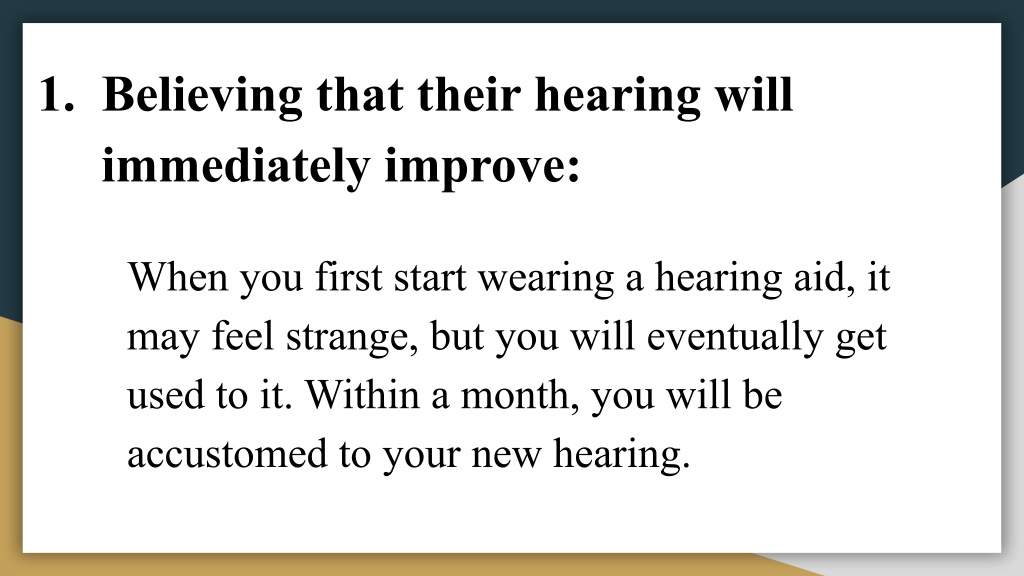 1. Believing that their hearing will immediately improve:

When you first start wearing a hearing aid, it may feel strange, but you will eventually get used to it. Within a month, you will be accustomed to your new hearing.